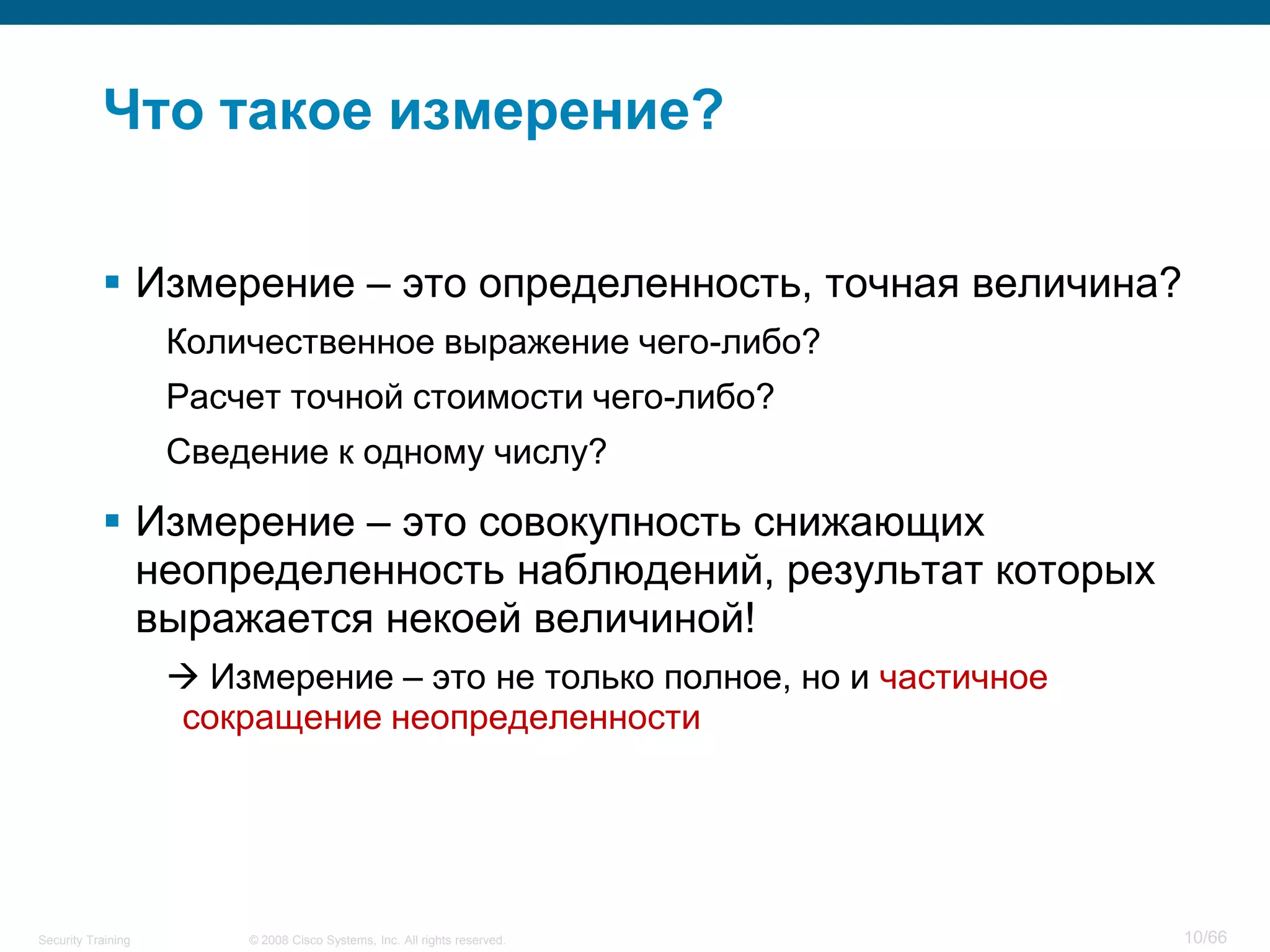 Что такое измерение?

▪ Измерение – это определенность, точная величина?

Количественное выражение чего-либо?

Расчет точной стоимости чего-либо?

Сведение к одному числу?

▪ Измерение – это совокупность снижающих неопределенность наблюдений, результат которых выражается некоей величиной!

→ Измерение – это не только полное, но и частичное сокращение неопределенности

Security Training © 2008 Cisco Systems, Inc. All rights reserved. 10/66